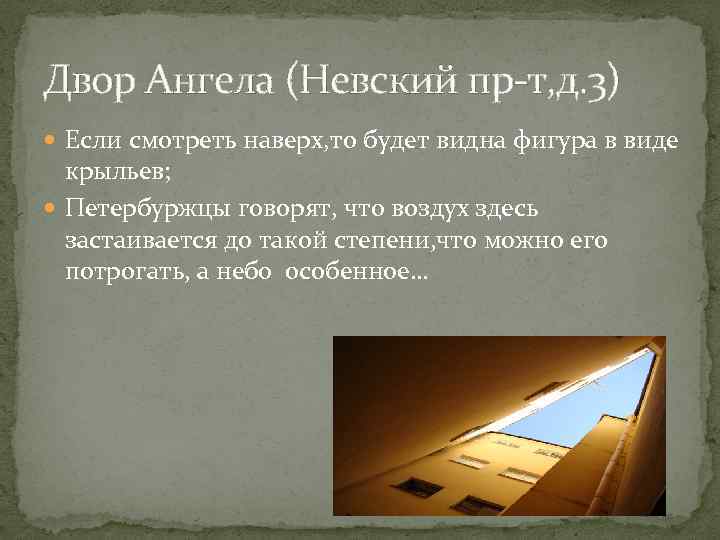 Двор Ангела (Невский пр-т,д.3)

Если смотреть наверх,то будет видна фигура в виде крыльев;

Петербуржцы говорят, что воздух здесь застаивается до такой степени,что можно его потрогать, а небо особенное…